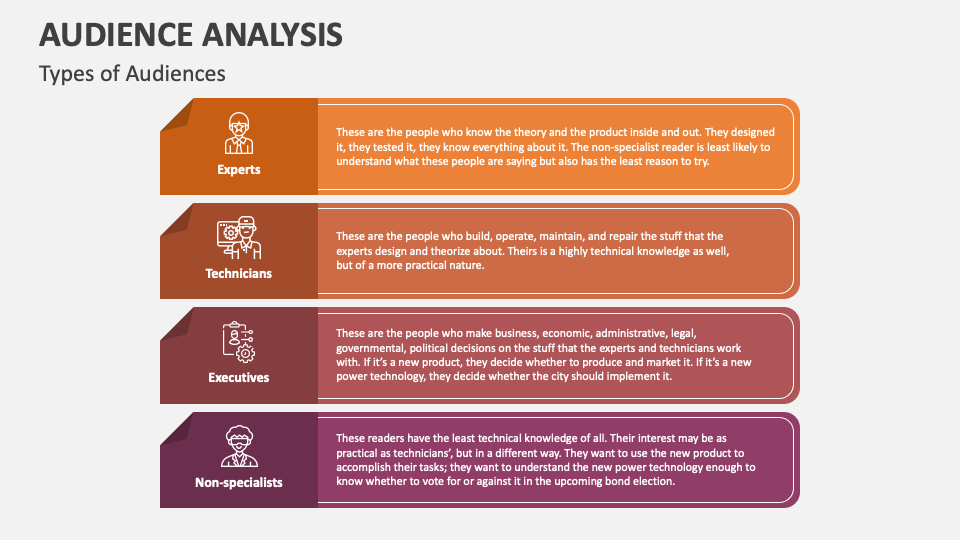 AUDIENCE ANALYSIS

Types of Audiences

Experts

These are the people who know the theory and the product inside and out. They designed it, they tested it, they know everything about it. The non-specialist reader is least likely to understand what these people are saying but also has the least reason to try.

Technicians

These are the people who build, operate, maintain, and repair the stuff that the experts design and theorize about. Theirs is a highly technical knowledge as well, but of a more practical nature.

Executives

These are the people who make business, economic, administrative, legal, governmental, political decisions on the stuff that the experts and technicians work with. If it's a new product, they decide whether to produce and market it. If it's a new power technology, they decide whether the city should implement it.

Non-specialists

These readers have the least technical knowledge of all. Their interest may be as practical as technicians', but in a different way. They want to use the new product to accomplish their tasks; they want to understand the new power technology enough to know whether to vote for or against it in the upcoming bond election.